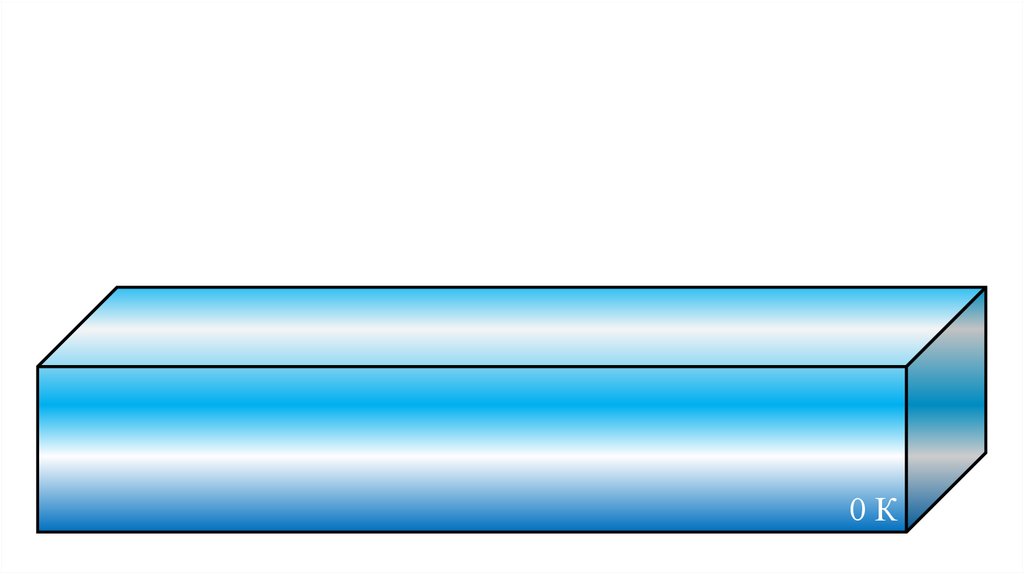 0 К